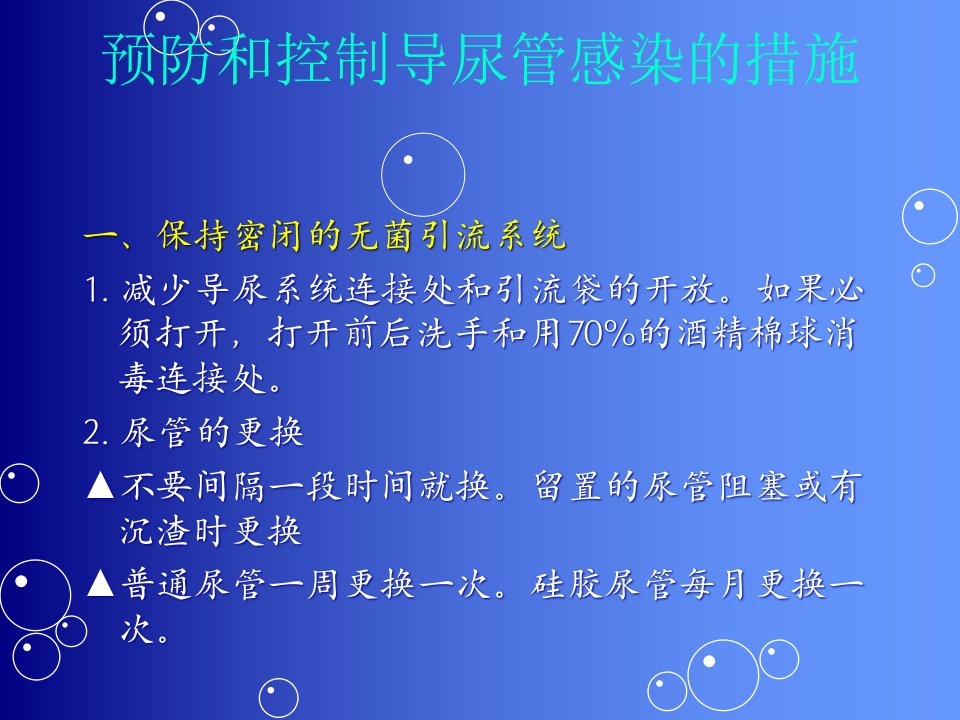 预防和控制导尿管感染的措施

一、保持密闭的无菌引流系统

1. 减少导尿系统连接处和引流袋的开放。如果必须打开，打开前后洗手和用70%的酒精棉球消毒连接处。

2. 尿管的更换

▲不要间隔一段时间就换。留置的尿管阻塞或有沉渣时更换

▲普通尿管一周更换一次。硅胶尿管每月更换一次。